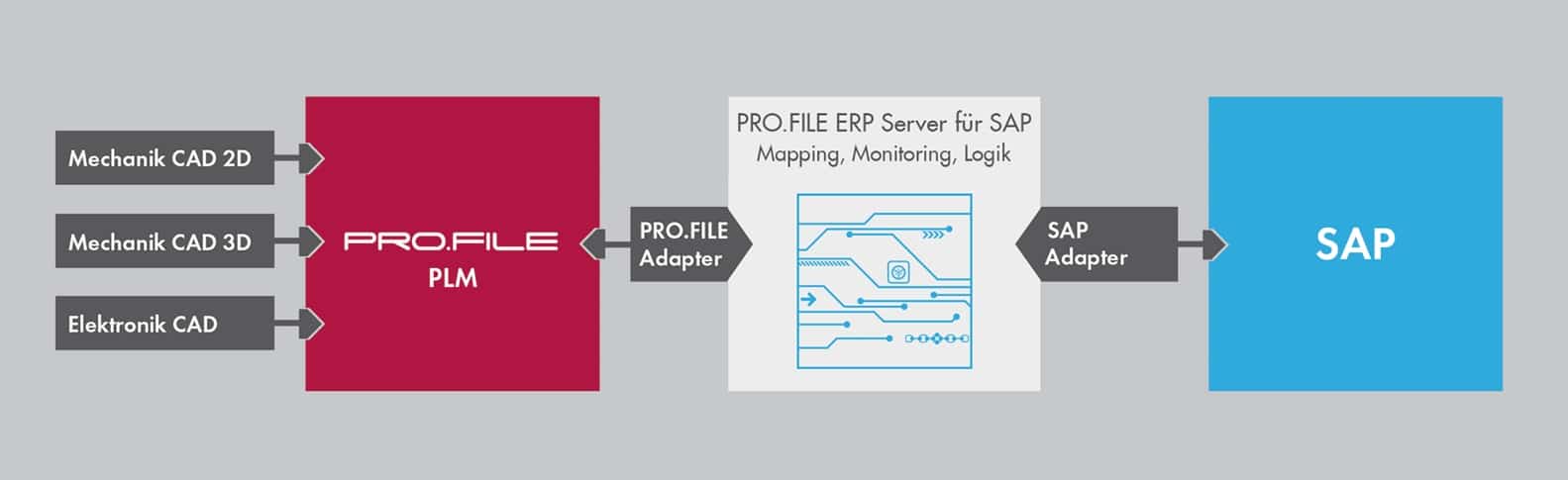 Mechanik CAD 2D

Mechanik CAD 3D

Elektronik CAD

PRO.FILE
PLM

PRO.FILE
Adapter

PRO.FILE ERP Server für SAP
Mapping, Monitoring, Logik

SAP
Adapter

SAP